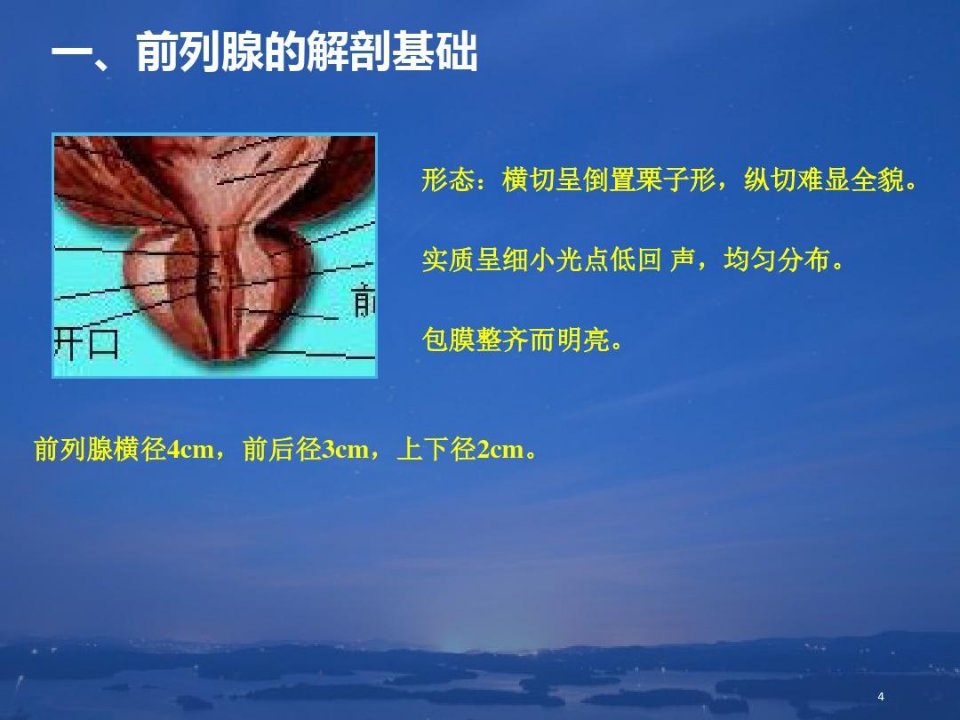 一、前列腺的解剖基础

前

开口

形态：横切呈倒置栗子形，纵切难显全貌。

实质呈细小光点低回 声，均匀分布。

包膜整齐而明亮。

前列腺横径4cm，前后径3cm，上下径2cm。

4